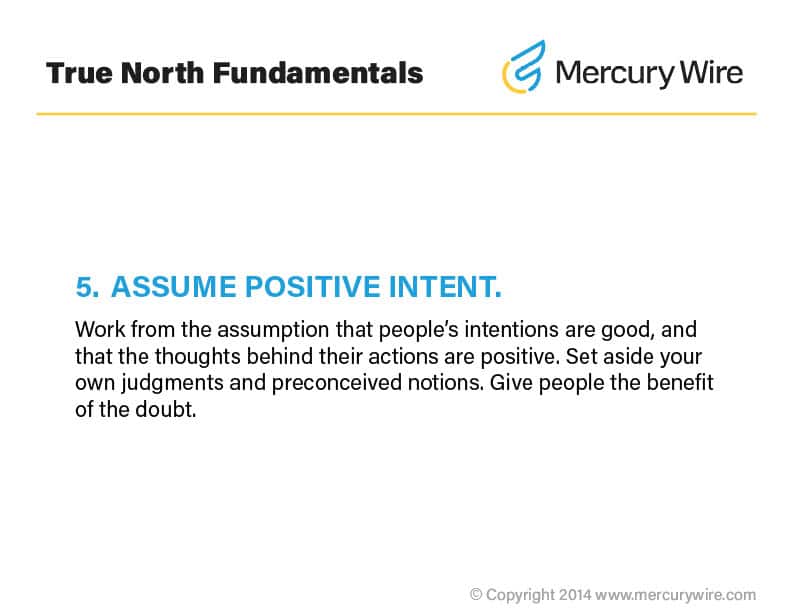 True North Fundamentals

Mercury Wire

5. ASSUME POSITIVE INTENT.

Work from the assumption that people's intentions are good, and that the thoughts behind their actions are positive. Set aside your own judgments and preconceived notions. Give people the benefit of the doubt.

© Copyright 2014 www.mercurywire.com